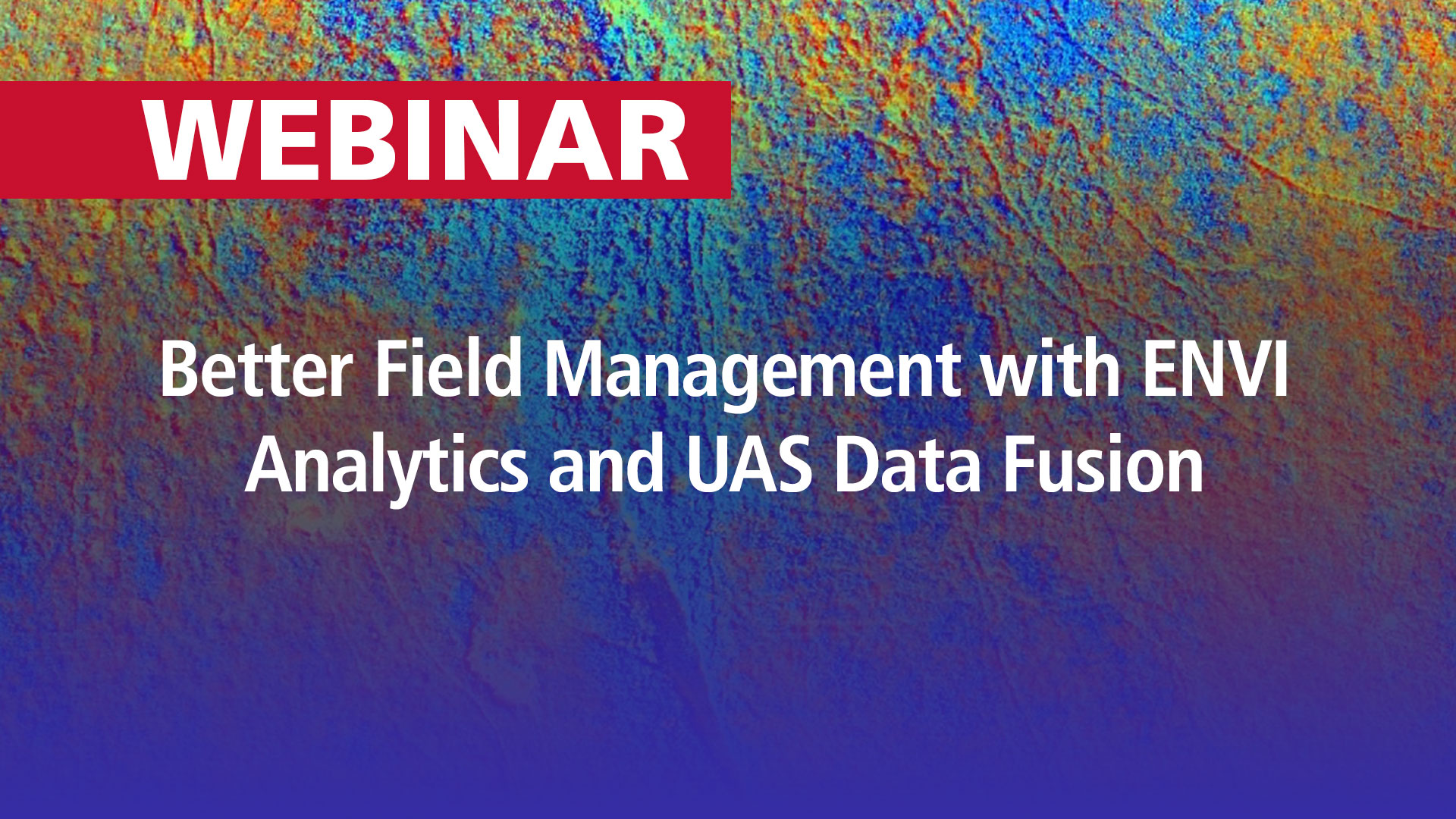 WEBINAR

Better Field Management with ENVI Analytics and UAS Data Fusion